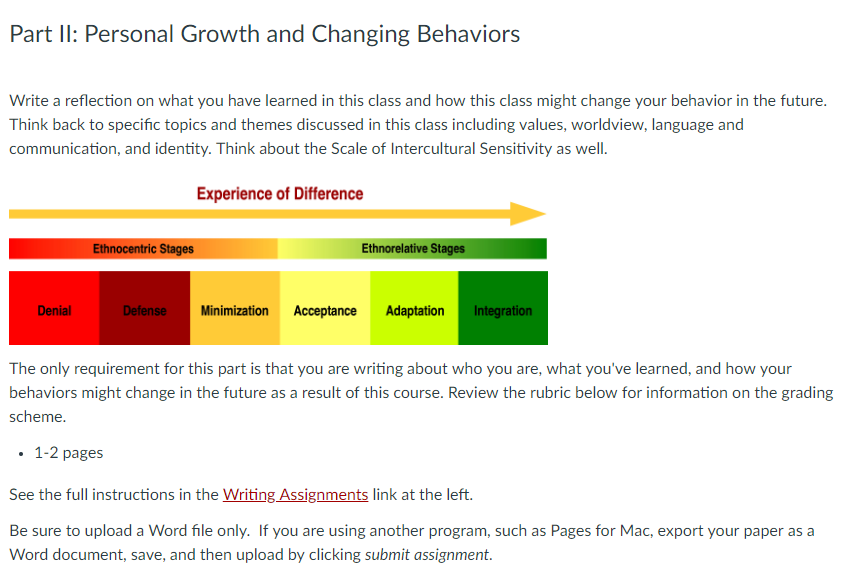 Part II: Personal Growth and Changing Behaviors

Write a reflection on what you have learned in this class and how this class might change your behavior in the future. Think back to specific topics and themes discussed in this class including values, worldview, language and communication, and identity. Think about the Scale of Intercultural Sensitivity as well.

Experience of Difference

Ethnocentric Stages

Ethnorelative Stages

Denial

Defense

Minimization

Acceptance

Adaptation

Integration

The only requirement for this part is that you are writing about who you are, what you've learned, and how your behaviors might change in the future as a result of this course. Review the rubric below for information on the grading scheme.

• 1-2 pages

See the full instructions in the Writing Assignments link at the left.

Be sure to upload a Word file only. If you are using another program, such as Pages for Mac, export your paper as a Word document, save, and then upload by clicking submit assignment.